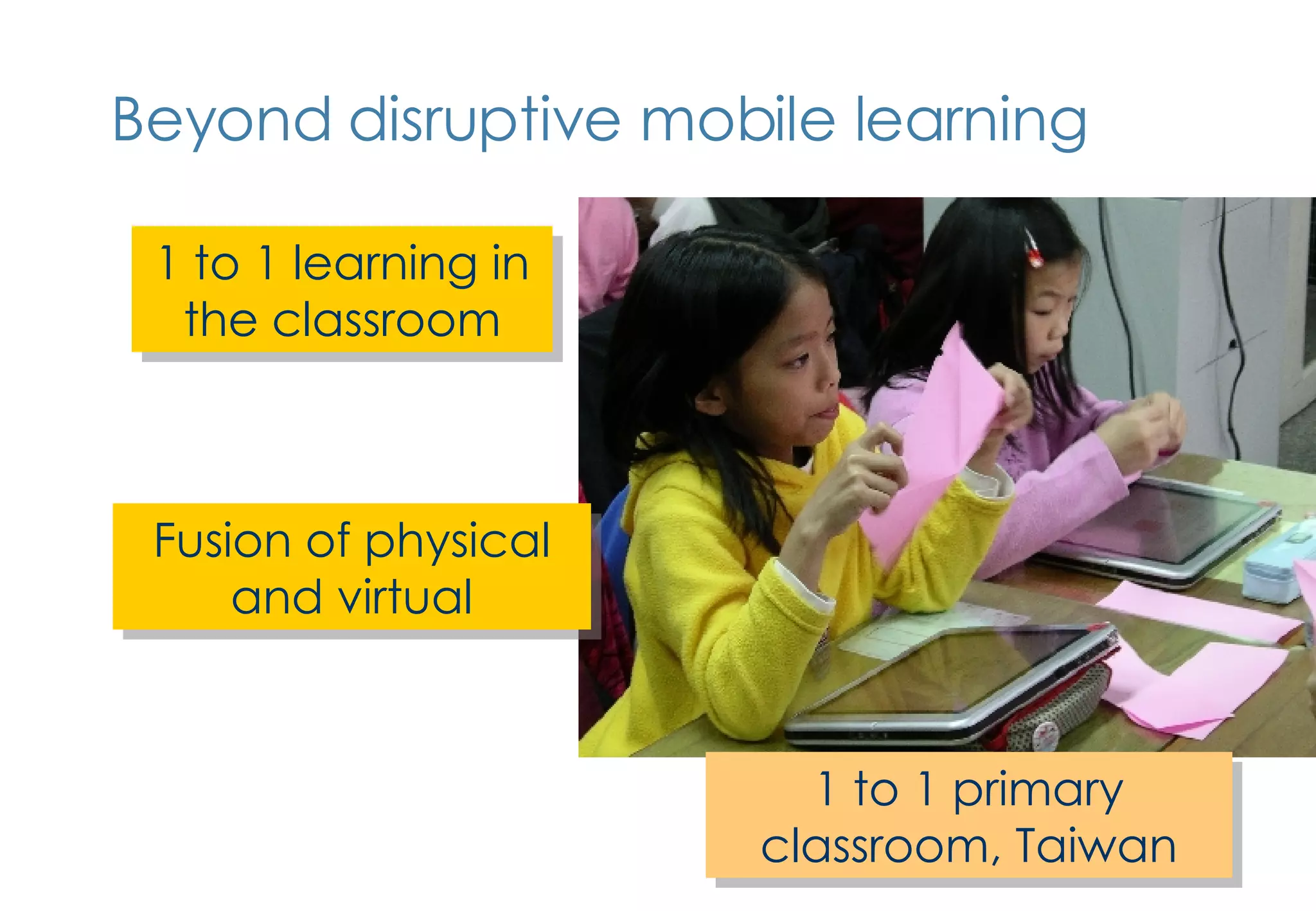 Beyond disruptive mobile learning

1 to 1 learning in the classroom

Fusion of physical and virtual

1 to 1 primary classroom, Taiwan